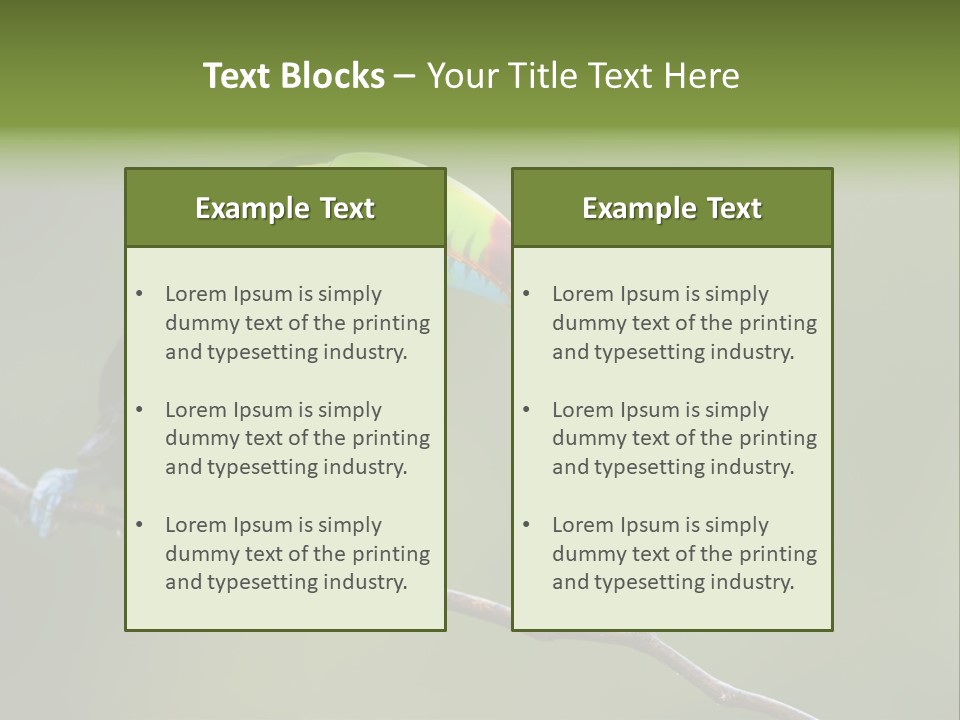 Text Blocks – Your Title Text Here

Example Text

• Lorem Ipsum is simply dummy text of the printing and typesetting industry.

• Lorem Ipsum is simply dummy text of the printing and typesetting industry.

• Lorem Ipsum is simply dummy text of the printing and typesetting industry.

Example Text

• Lorem Ipsum is simply dummy text of the printing and typesetting industry.

• Lorem Ipsum is simply dummy text of the printing and typesetting industry.

• Lorem Ipsum is simply dummy text of the printing and typesetting industry.